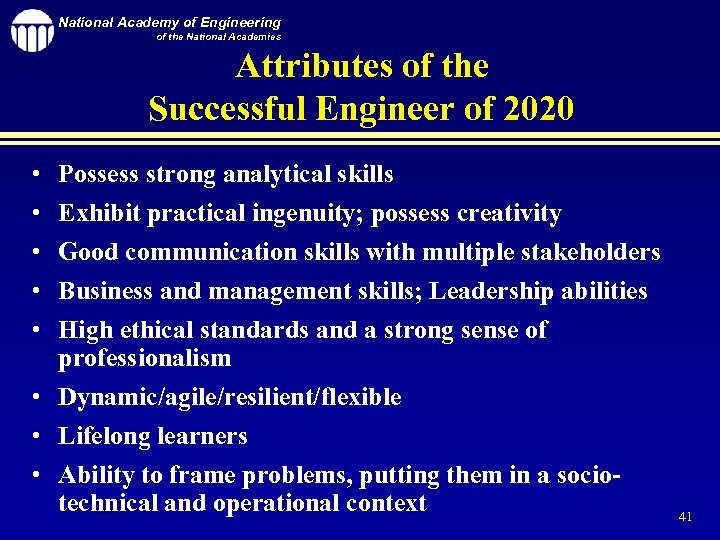 National Academy of Engineering
of the National Academies

Attributes of the Successful Engineer of 2020

• Possess strong analytical skills
• Exhibit practical ingenuity; possess creativity
• Good communication skills with multiple stakeholders
• Business and management skills; Leadership abilities
• High ethical standards and a strong sense of professionalism
• Dynamic/agile/resilient/flexible
• Lifelong learners
• Ability to frame problems, putting them in a socio-technical and operational context

41